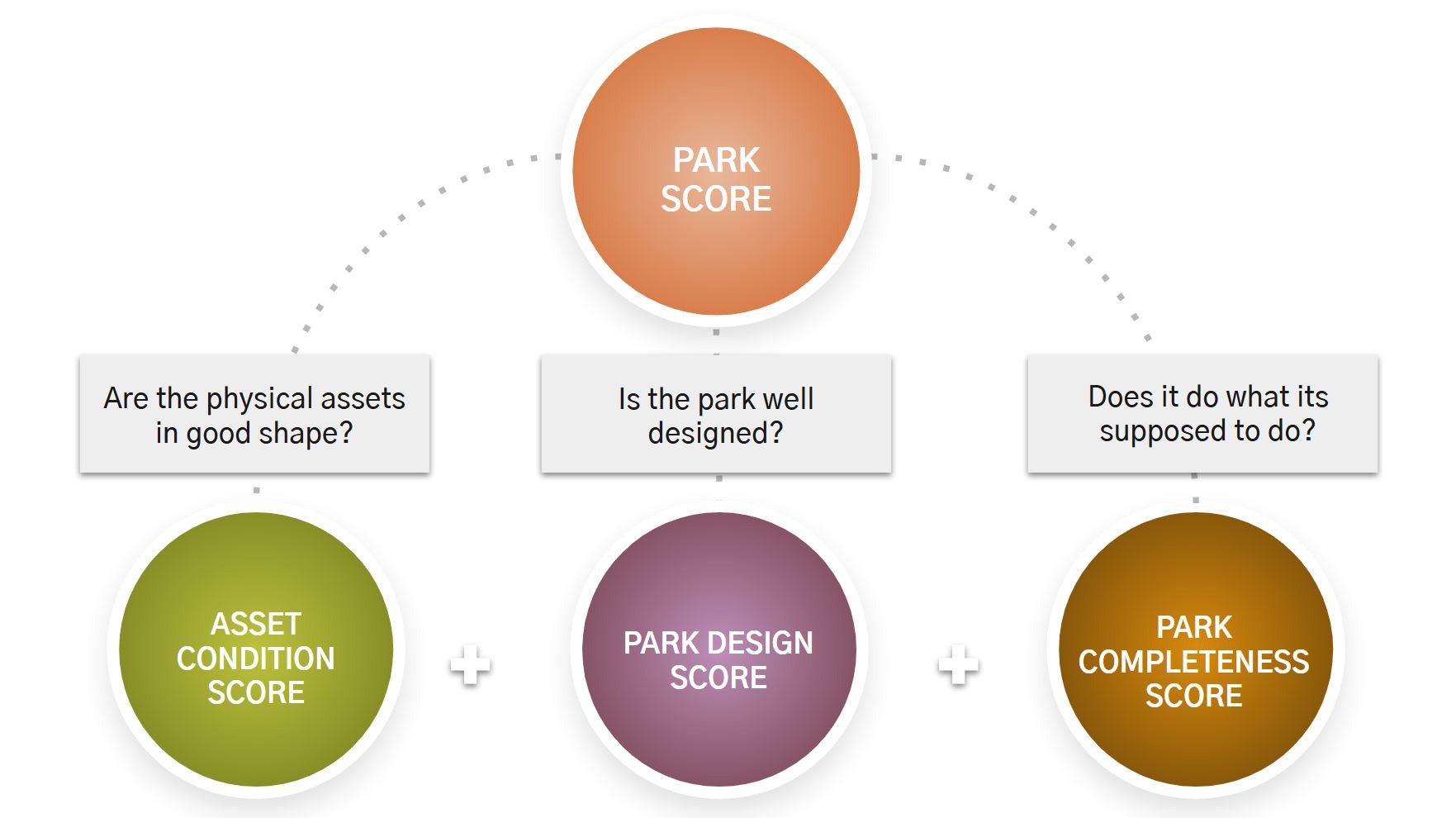 PARK SCORE

Are the physical assets in good shape?

Is the park well designed?

Does it do what its supposed to do?

ASSET CONDITION SCORE

+

PARK DESIGN SCORE

+

PARK COMPLETENESS SCORE